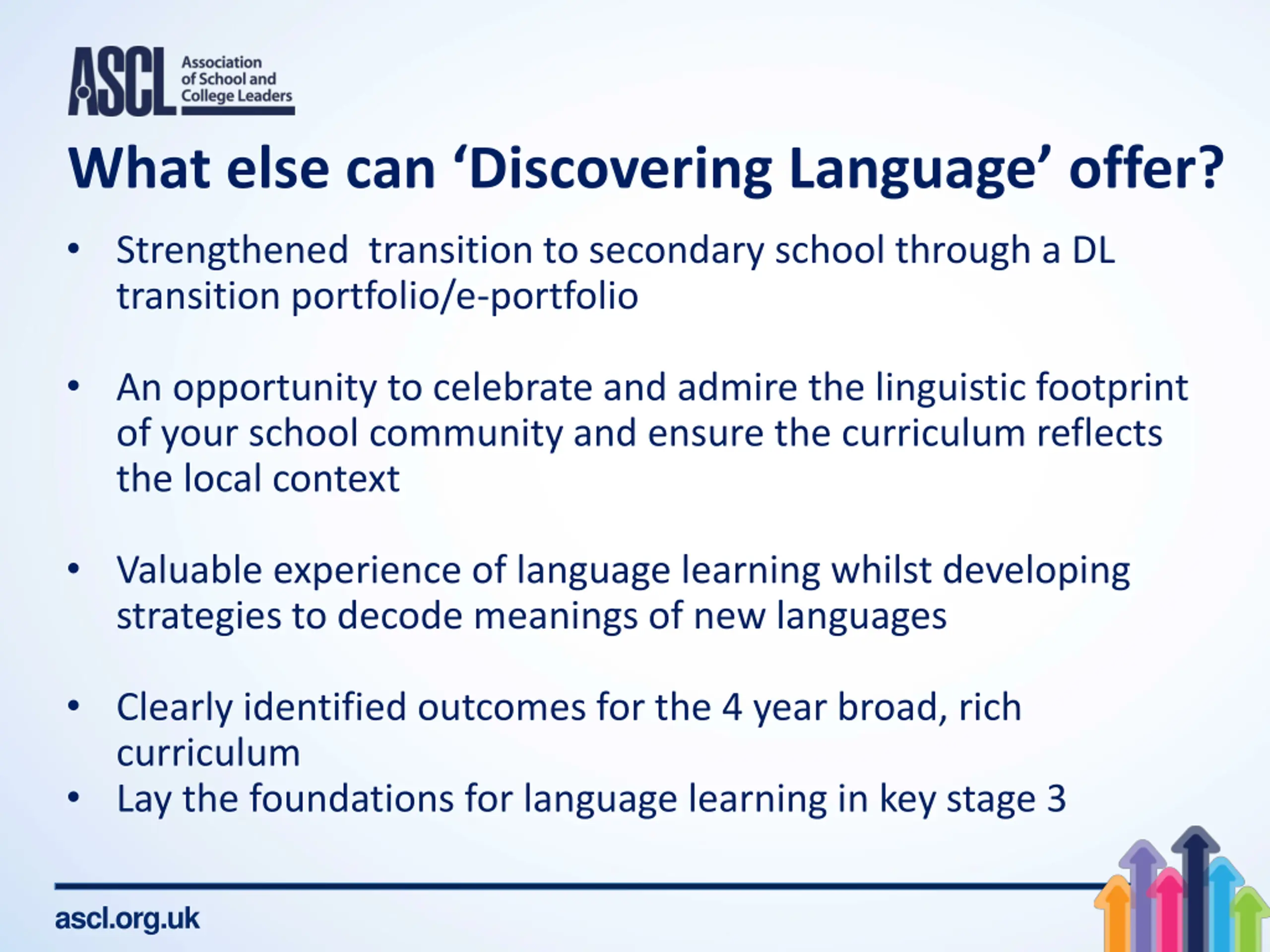 ASCL Association of School and College Leaders

What else can ‘Discovering Language’ offer?

• Strengthened transition to secondary school through a DL transition portfolio/e-portfolio

• An opportunity to celebrate and admire the linguistic footprint of your school community and ensure the curriculum reflects the local context

• Valuable experience of language learning whilst developing strategies to decode meanings of new languages

• Clearly identified outcomes for the 4 year broad, rich curriculum
• Lay the foundations for language learning in key stage 3

ascl.org.uk